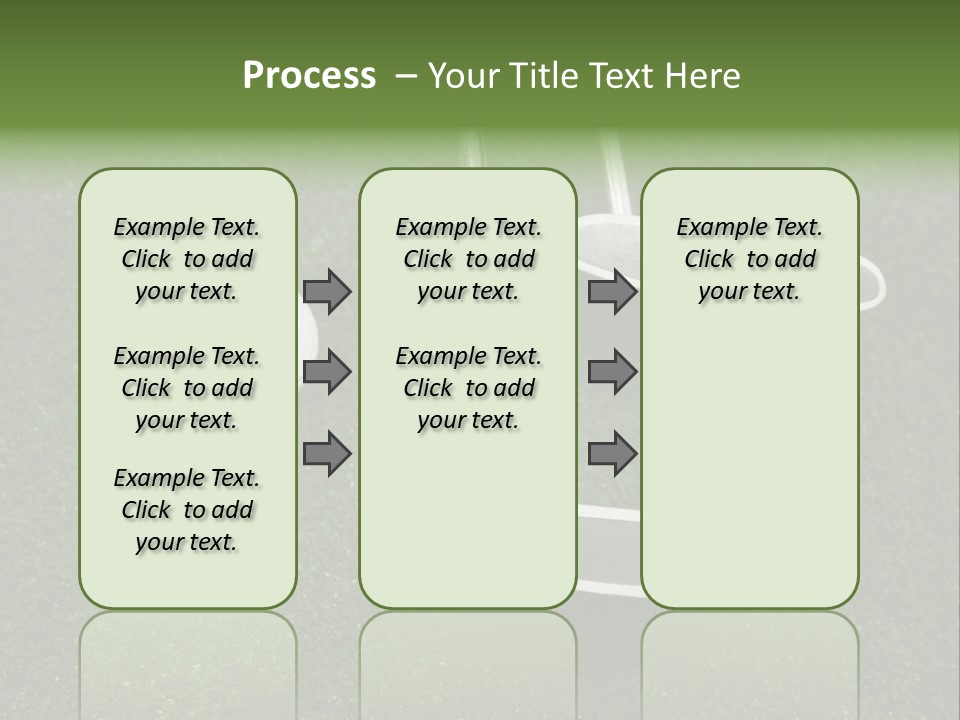 Process – Your Title Text Here

Example Text. Click to add your text.

Example Text. Click to add your text.

Example Text. Click to add your text.

Example Text. Click to add your text.

Example Text. Click to add your text.

Example Text. Click to add your text.